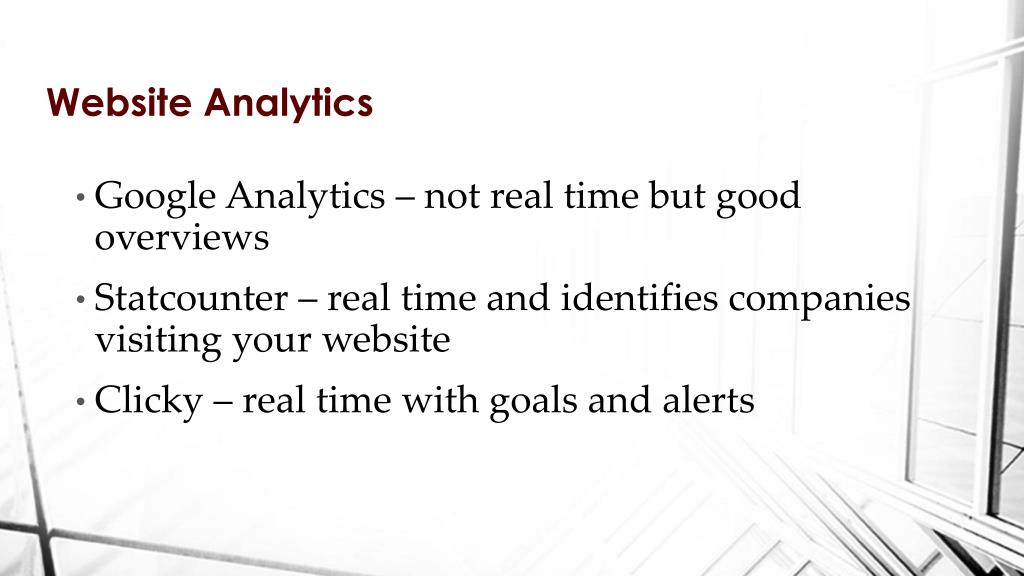 Website Analytics

• Google Analytics – not real time but good overviews

• Statcounter – real time and identifies companies visiting your website

• Clicky – real time with goals and alerts